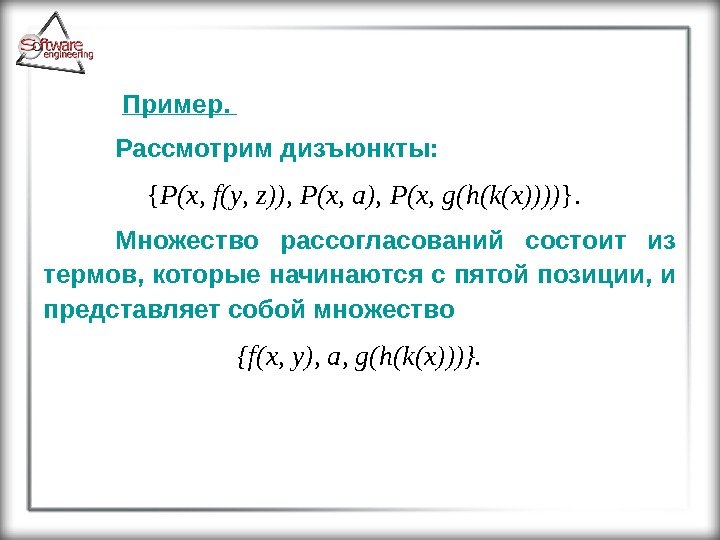 Software engineering

Пример.

Рассмотрим дизъюнкты:

$\{P(x, f(y, z)), P(x, a), P(x, g(h(k(x))))\}$.

Множество рассогласований состоит из термов, которые начинаются с пятой позиции, и представляет собой множество

$\{f(x, y), a, g(h(k(x)))\}$.